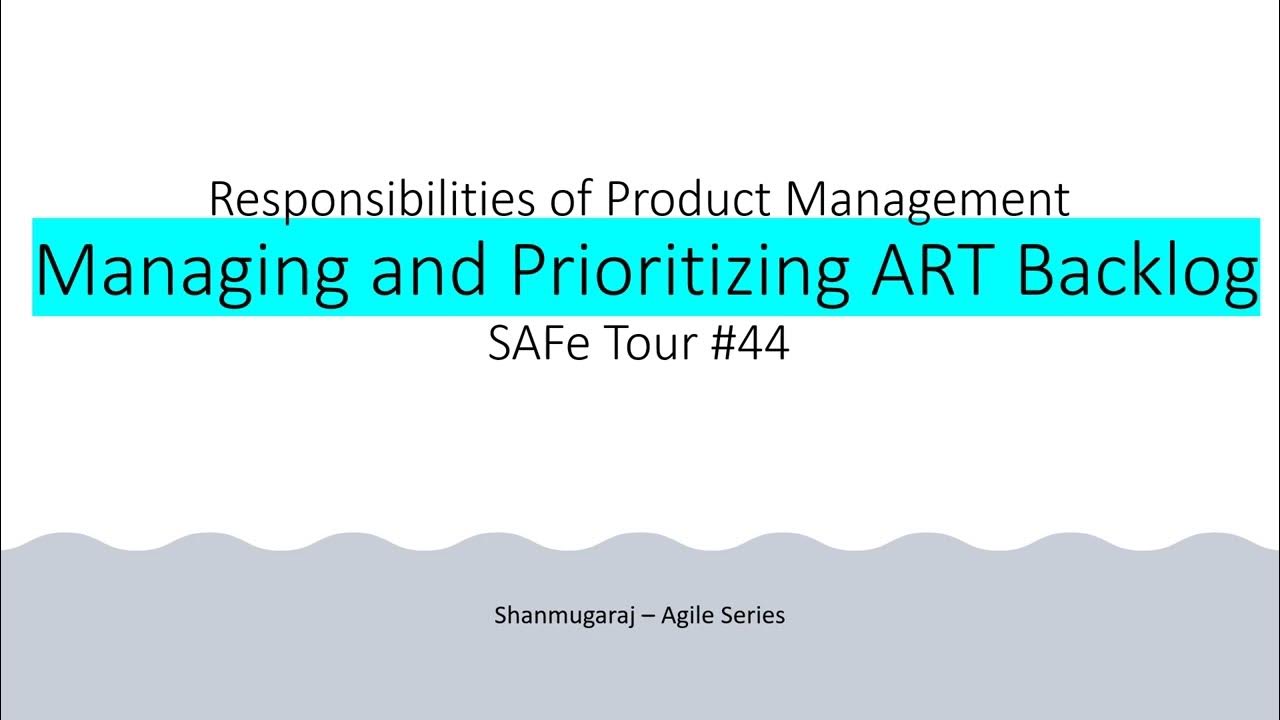 Responsibilities of Product Management
Managing and Prioritizing ART Backlog
SAFe Tour #44

Shanmugaraj – Agile Series